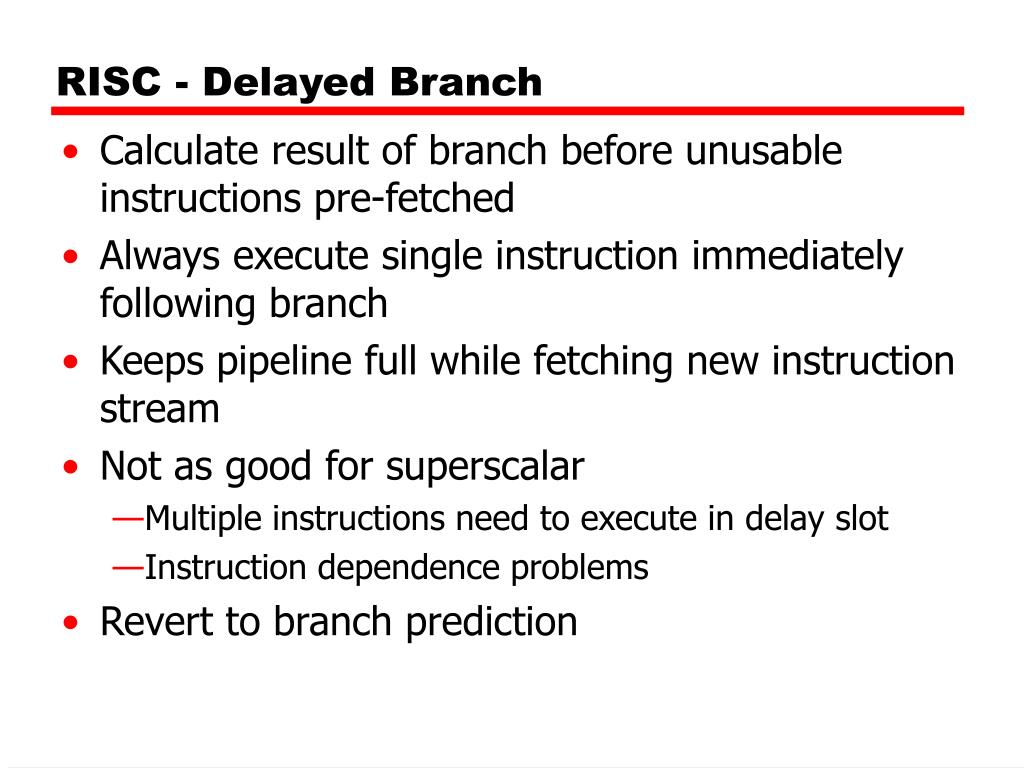 RISC - Delayed Branch

• Calculate result of branch before unusable instructions pre-fetched
• Always execute single instruction immediately following branch
• Keeps pipeline full while fetching new instruction stream
• Not as good for superscalar
—Multiple instructions need to execute in delay slot
—Instruction dependence problems
• Revert to branch prediction